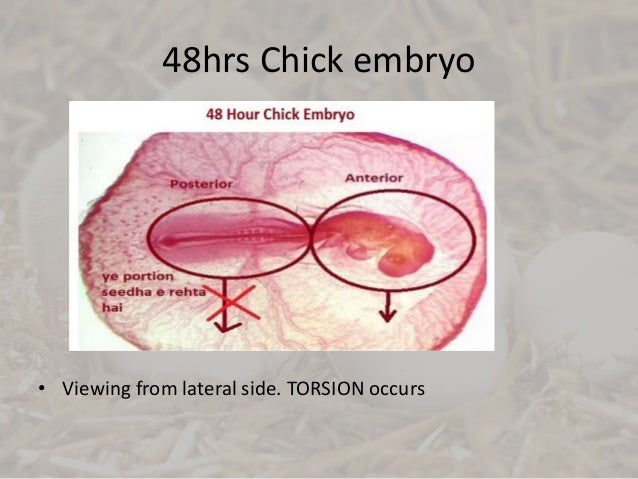 48hrs Chick embryo

48 Hour Chick Embryo

Posterior

Anterior

ye portion seedha e rehta hai

• Viewing from lateral side. TORSION occurs